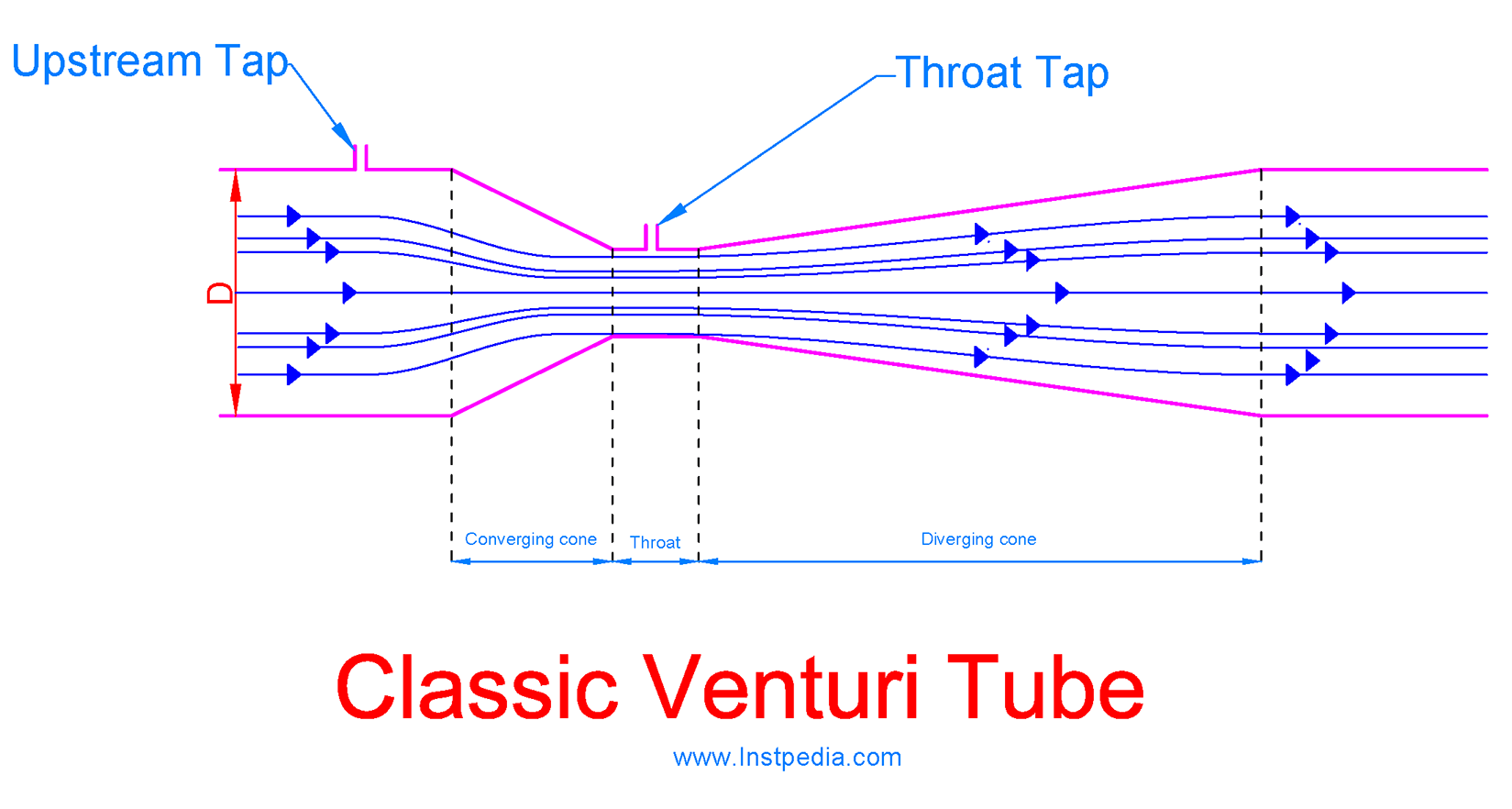 Upstream Tap

Throat Tap

D

Converging cone

Throat

Diverging cone

Classic Venturi Tube

www.Instpedia.com